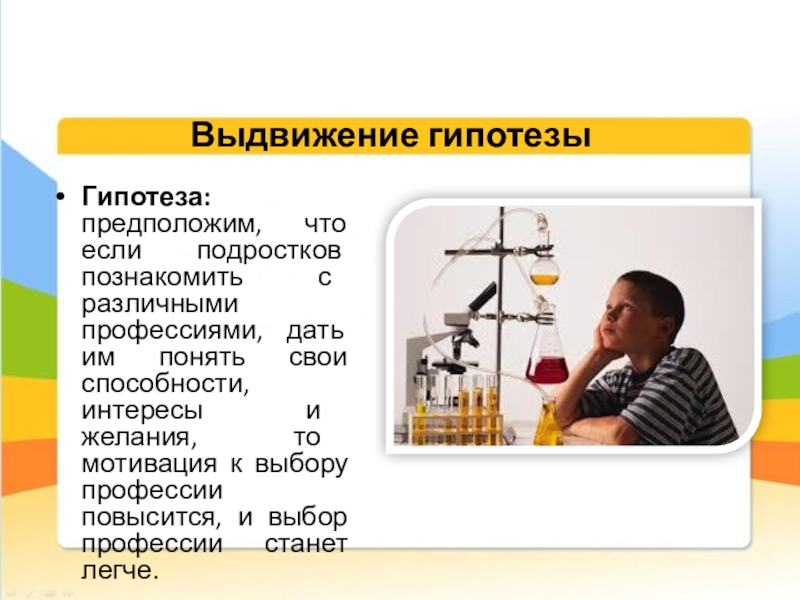 Выдвижение гипотезы

• Гипотеза: предположим, что если подростков познакомить с различными профессиями, дать им понять свои способности, интересы и желания, то мотивация к выбору профессии повысится, и выбор профессии станет легче.